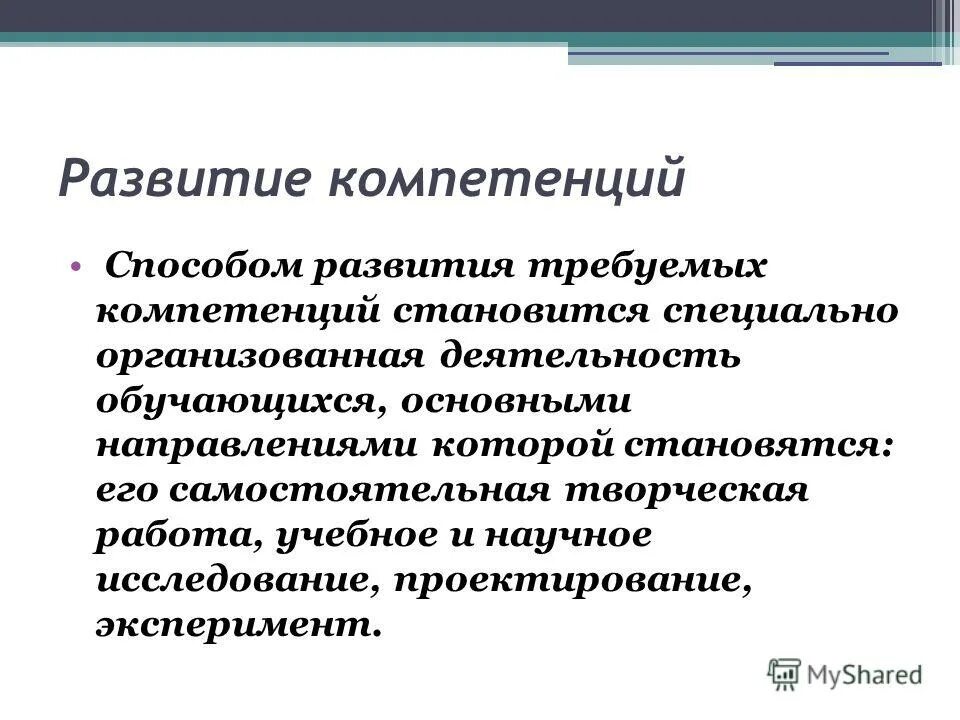 Развитие компетенций

• Способом развития требуемых компетенций становится специально организованная деятельность обучающихся, основными направлениями которой становятся: его самостоятельная творческая работа, учебное и научное исследование, проектирование, эксперимент.

MyShared